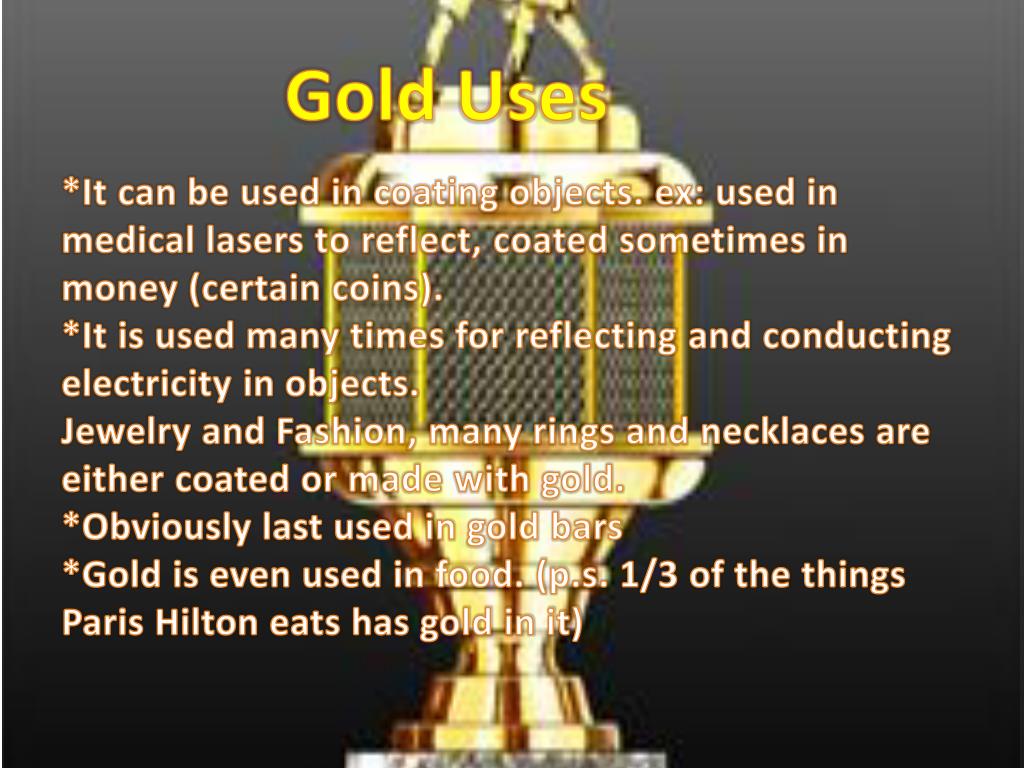 Gold Uses

*It can be used in coating objects. ex: used in medical lasers to reflect, coated sometimes in money (certain coins).
*It is used many times for reflecting and conducting electricity in objects.
Jewelry and Fashion, many rings and necklaces are either coated or made with gold.
*Obviously last used in gold bars
*Gold is even used in food. (p.s. 1/3 of the things Paris Hilton eats has gold in it)